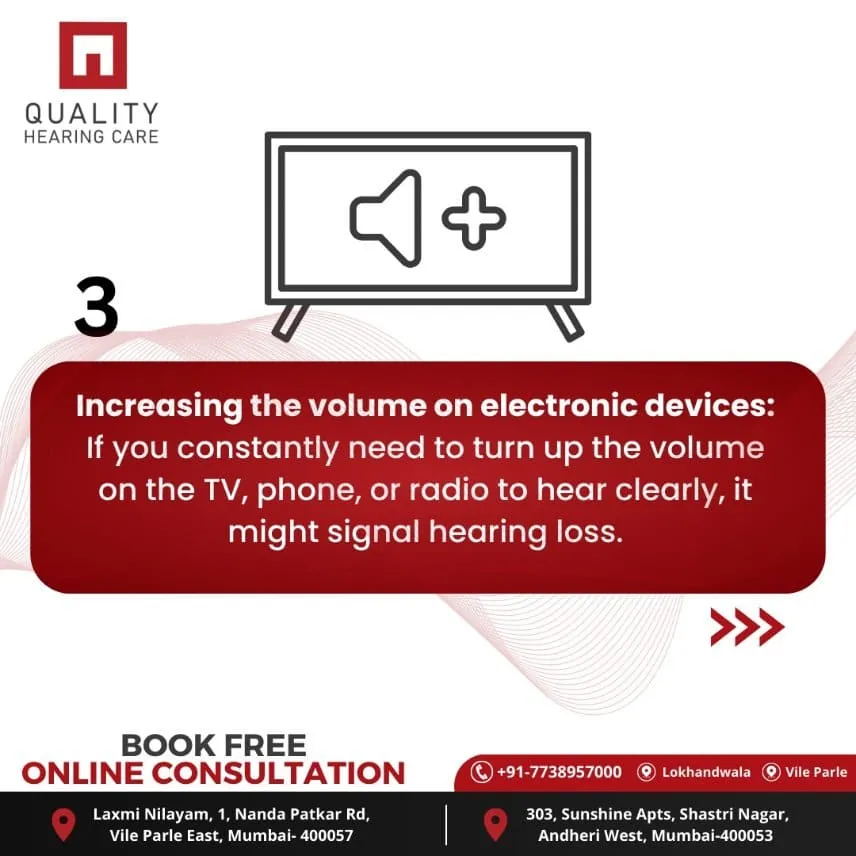 QUALITY
HEARING CARE

3

Increasing the volume on electronic devices: If you constantly need to turn up the volume on the TV, phone, or radio to hear clearly, it might signal hearing loss.

BOOK FREE
ONLINE CONSULTATION

+91-7738957000 Lokhandwala Vile Parle

Laxmi Nilayam, 1, Nanda Patkar Rd, Vile Parle East, Mumbai- 400057

303, Sunshine Apts, Shastri Nagar, Andheri West, Mumbai-400053